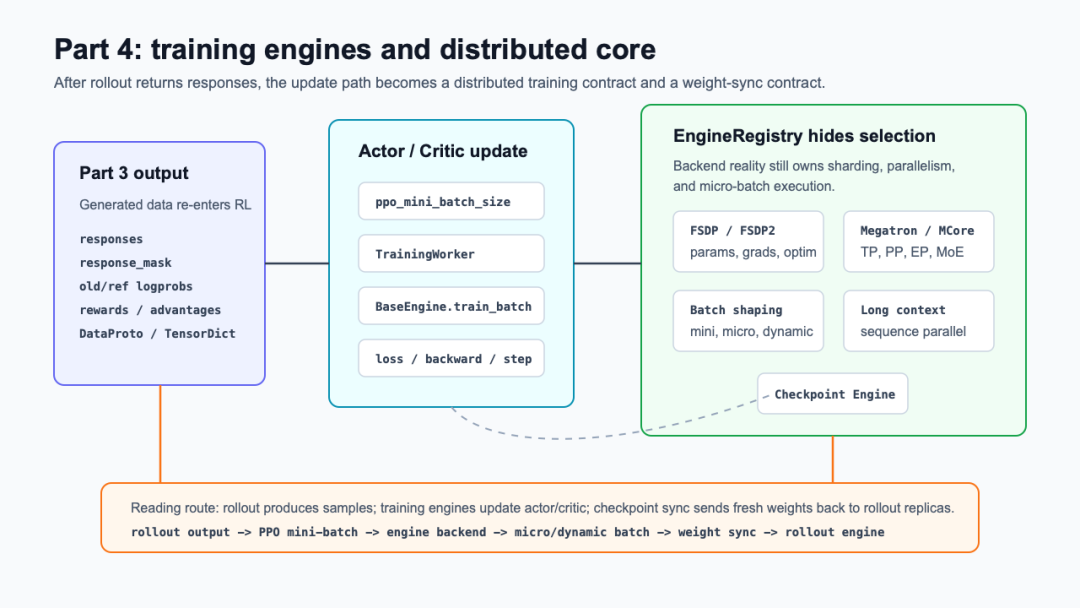 Part 4: training engines and distributed core

After rollout returns responses, the update path becomes a distributed training contract and a weight-sync contract.

Part 3 output

Generated data re-enters RL

responses
response_mask
old/ref logprobs
rewards / advantages
DataProto / TensorDict

Actor / Critic update

ppo_mini_batch_size

TrainingWorker

BaseEngine.train_batch

loss / backward / step

EngineRegistry hides selection

Backend reality still owns sharding, parallelism, and micro-batch execution.

FSDP / FSDP2
params, grads, optim

Megatron / MCore
TP, PP, EP, MoE

Batch shaping
mini, micro, dynamic

Long context
sequence parallel

Checkpoint Engine

Reading route: rollout produces samples; training engines update actor/critic; checkpoint sync sends fresh weights back to rollout replicas.

rollout output -> PPO mini-batch -> engine backend -> micro/dynamic batch -> weight sync -> rollout engine